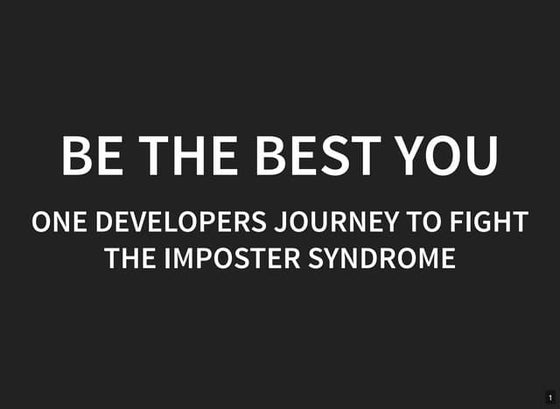 BE THE BEST YOU

ONE DEVELOPERS JOURNEY TO FIGHT THE IMPOSTER SYNDROME

1